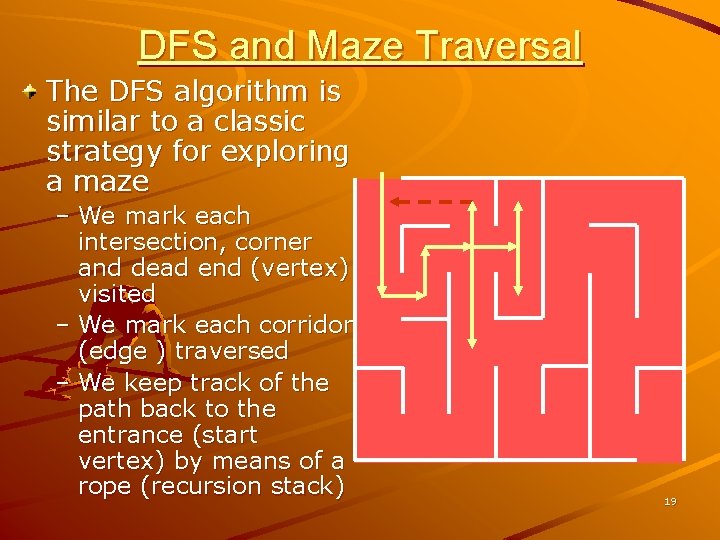 DFS and Maze Traversal

The DFS algorithm is similar to a classic strategy for exploring a maze

– We mark each intersection, corner and dead end (vertex) visited

– We mark each corridor (edge ) traversed

– We keep track of the path back to the entrance (start vertex) by means of a rope (recursion stack)

19